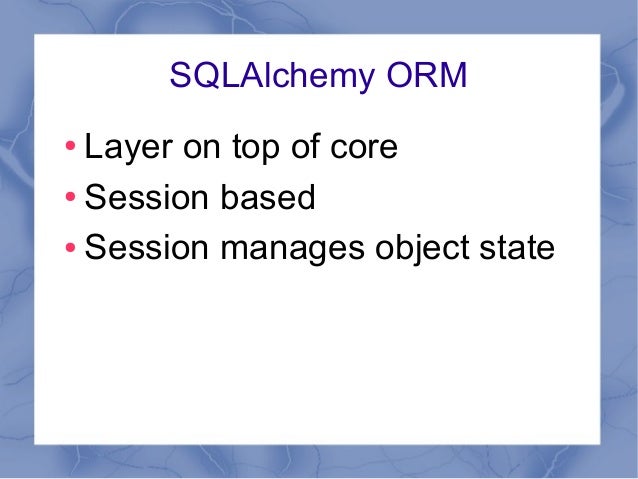 SQLAlchemy ORM

• Layer on top of core
• Session based
• Session manages object state